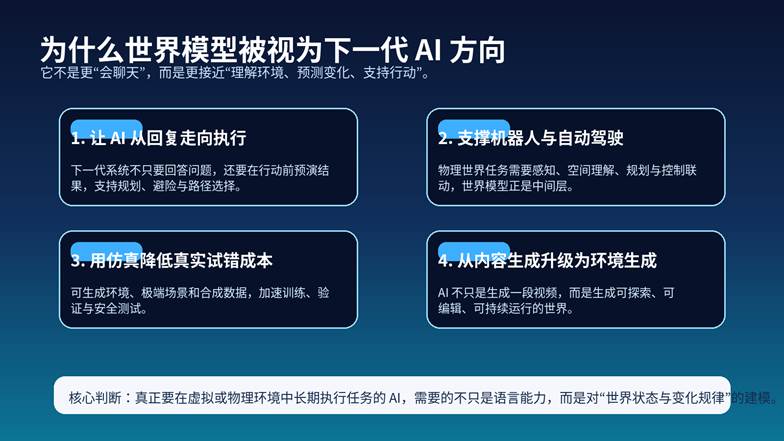 为什么世界模型被视为下一代 AI 方向

它不是更“会聊天”，而是更接近“理解环境、预测变化、支持行动”。

1. 让 AI 从回复走向执行

下一代系统不只要回答问题，还要在行动前预演结果，支持规划、避险与路径选择。

2. 支撑机器人与自动驾驶

物理世界任务需要感知、空间理解、规划与控制联动，世界模型正是中间层。

3. 用仿真降低真实试错成本

可生成环境、极端场景和合成数据，加速训练、验证与安全测试。

4. 从内容生成升级为环境生成

AI 不只是生成一段视频，而是生成可探索、可编辑、可持续运行的世界。

核心判断：真正要在虚拟或物理环境中长期执行任务的 AI，需要的不只是语言能力，而是对“世界状态与变化规律”的建模。